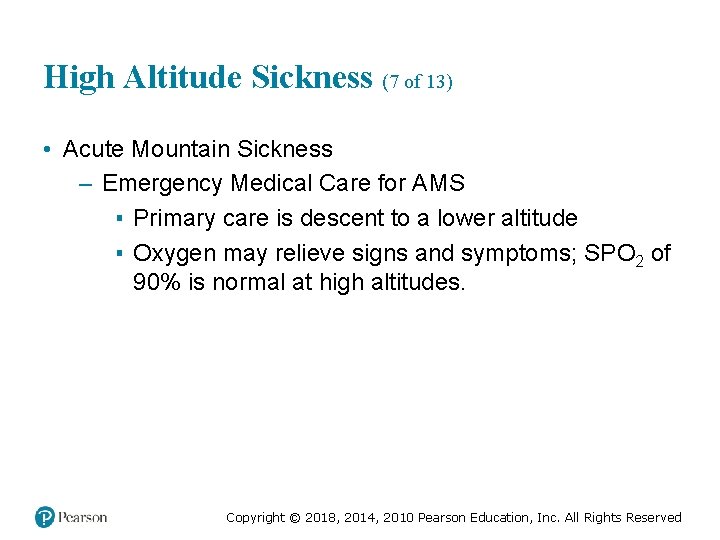 High Altitude Sickness (7 of 13)

• Acute Mountain Sickness
– Emergency Medical Care for AMS
▪ Primary care is descent to a lower altitude
▪ Oxygen may relieve signs and symptoms; $SPO_2$ of 90% is normal at high altitudes.

Pearson

Copyright © 2018, 2014, 2010 Pearson Education, Inc. All Rights Reserved